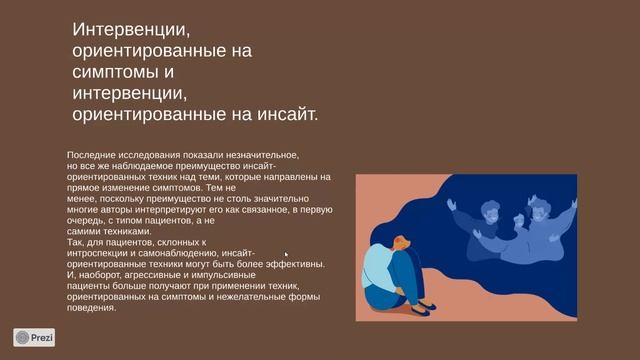 Интервенции, ориентированные на симптомы и интервенции, ориентированные на инсайт.

Последние исследования показали незначительное, но все же наблюдаемое преимущество инсайт-ориентированных техник над теми, которые направлены на прямое изменение симптомов. Тем не менее, поскольку преимущество не столь значительно многие авторы интерпретируют его как связанное, в первую очередь, с типом пациентов, а не самими техниками.
Так, для пациентов, склонных к интроспекции и самонаблюдению, инсайт-ориентированные техники могут быть более эффективны. И, наоборот, агрессивные и импульсивные пациенты больше получают при применении техник, ориентированных на симптомы и нежелательные формы поведения.

Prezi